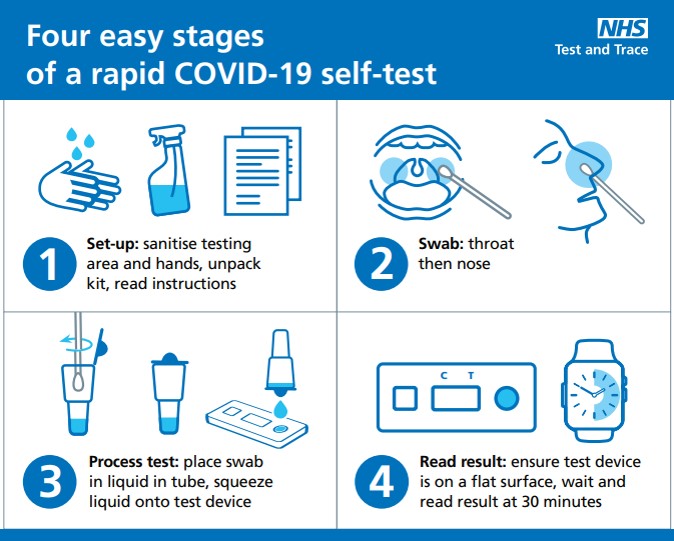 Four easy stages of a rapid COVID-19 self-test

NHS
Test and Trace

1

Set-up: sanitise testing area and hands, unpack kit, read instructions

2

Swab: throat then nose

3

Process test: place swab in liquid in tube, squeeze liquid onto test device

C T

4

Read result: ensure test device is on a flat surface, wait and read result at 30 minutes